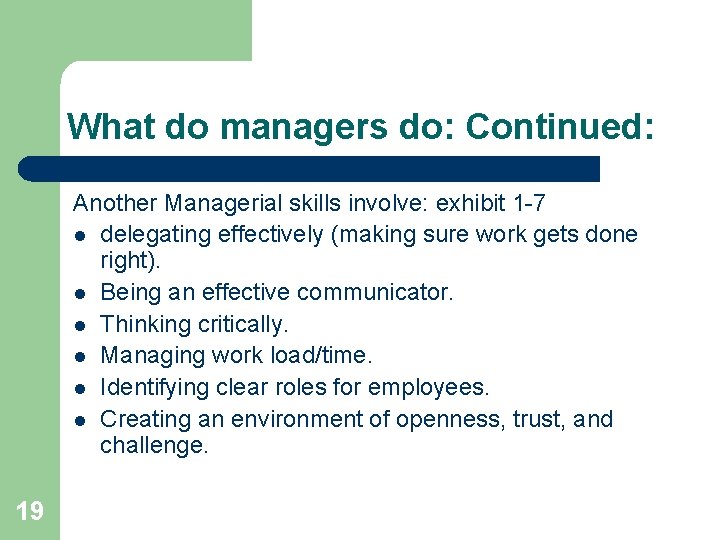 What do managers do: Continued:

Another Managerial skills involve: exhibit 1-7

- delegating effectively (making sure work gets done right).
- Being an effective communicator.
- Thinking critically.
- Managing work load/time.
- Identifying clear roles for employees.
- Creating an environment of openness, trust, and challenge.

19